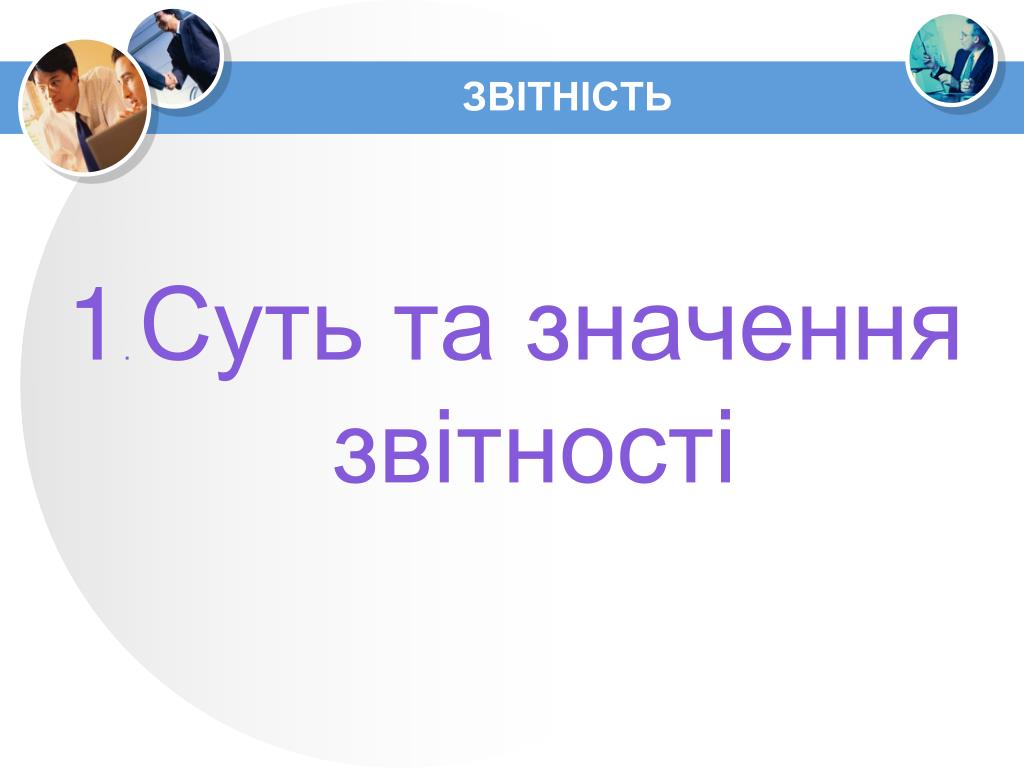 ЗВІТНІСТЬ

1.Суть та значення звітності